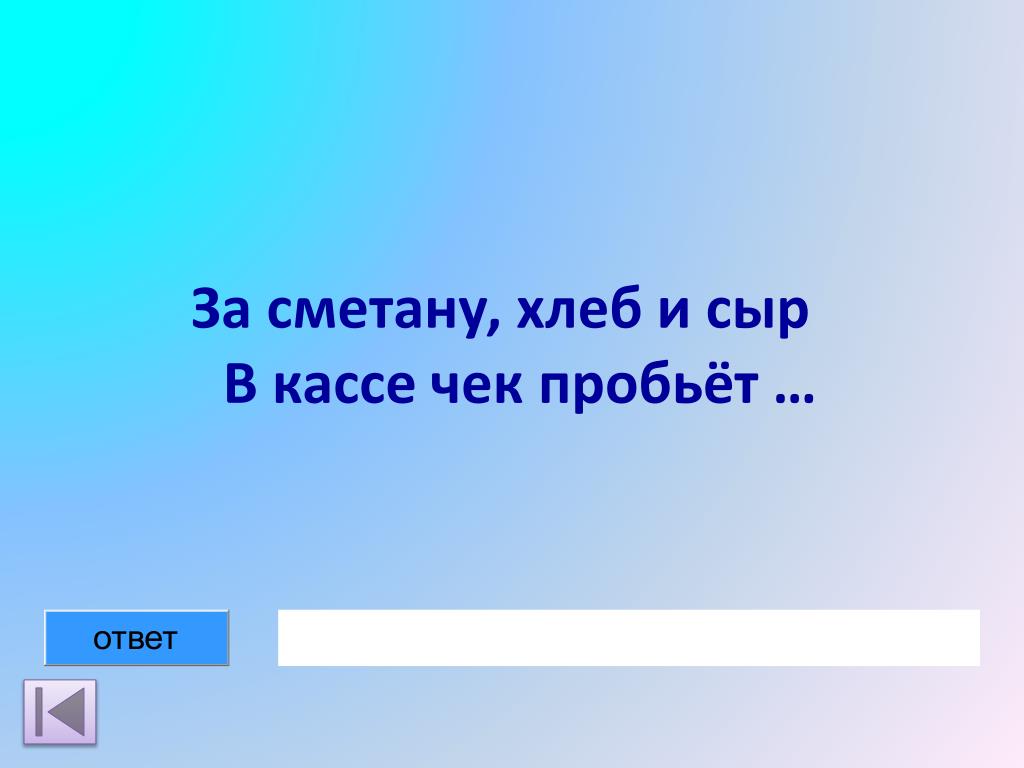 За сметану, хлеб и сыр
В кассе чек пробьёт …

ответ